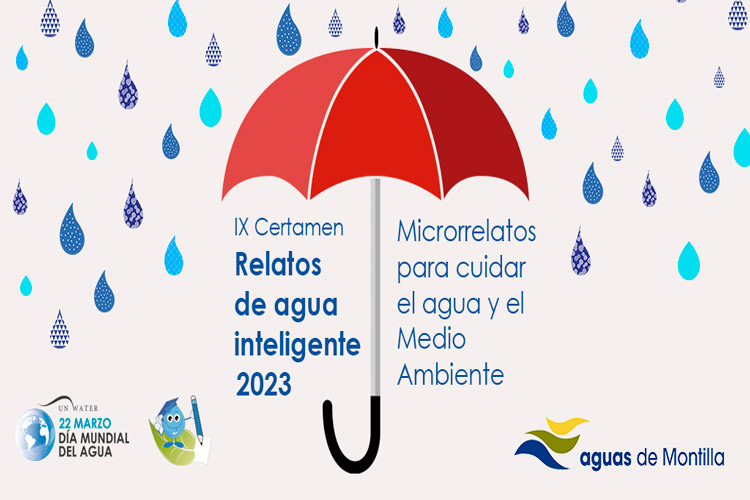 IX Certamen
Relatos de agua inteligente 2023

Microrrelatos para cuidar el agua y el Medio Ambiente

UN WATER
22 MARZO
DÍA MUNDIAL DEL AGUA

aguas de Montilla